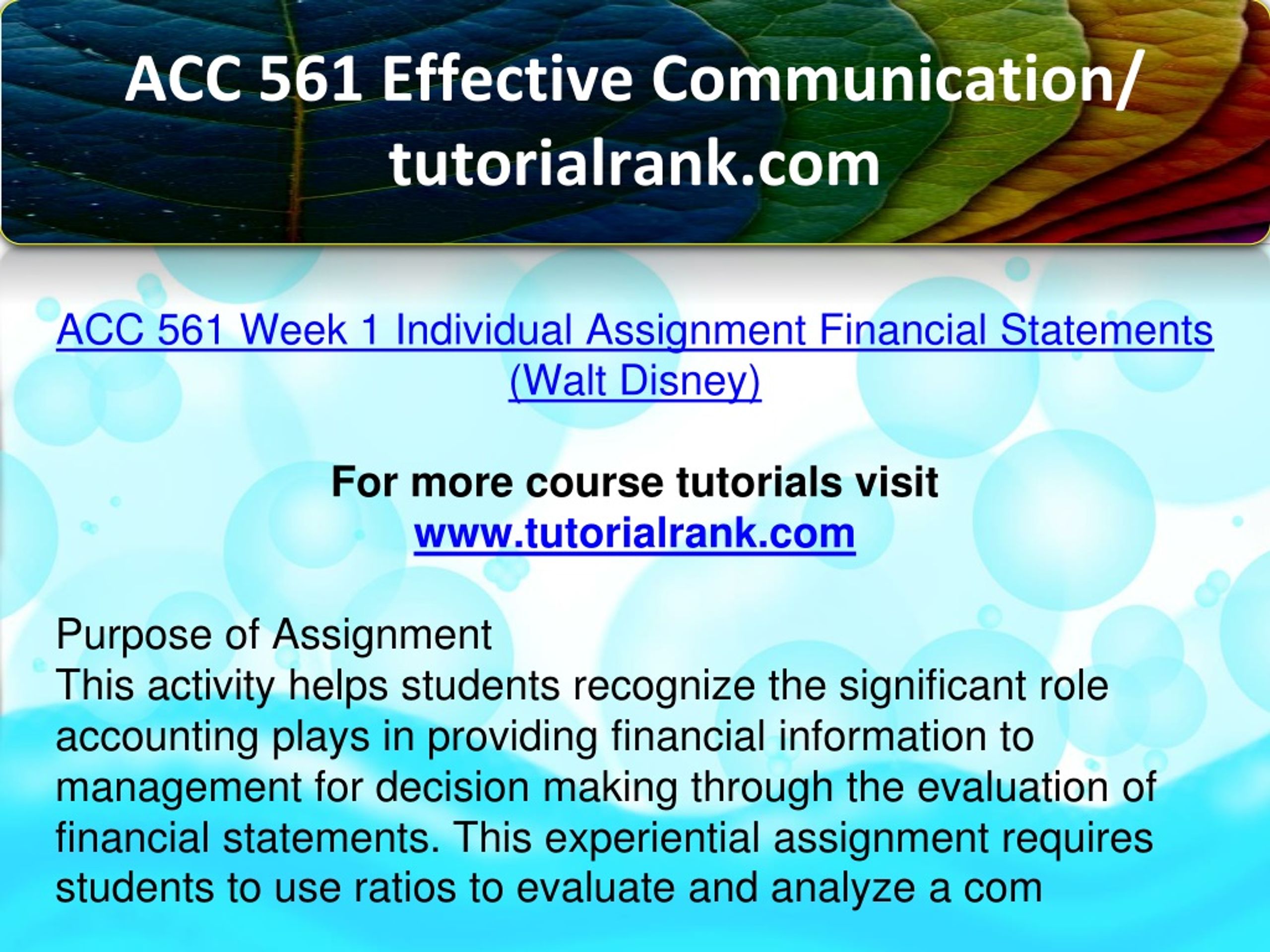 ACC 561 Effective Communication/ tutorialrank.com

ACC 561 Week 1 Individual Assignment Financial Statements (Walt Disney)

For more course tutorials visit
www.tutorialrank.com

Purpose of Assignment
This activity helps students recognize the significant role accounting plays in providing financial information to management for decision making through the evaluation of financial statements. This experiential assignment requires students to use ratios to evaluate and analyze a com